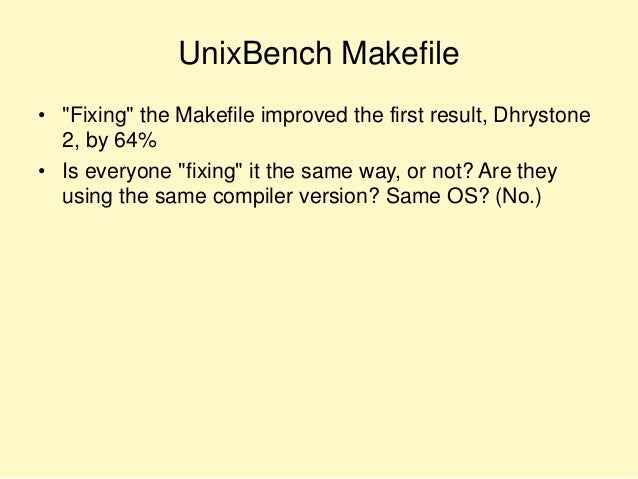 UnixBench Makefile

• "Fixing" the Makefile improved the first result, Dhrystone 2, by 64%

• Is everyone "fixing" it the same way, or not? Are they using the same compiler version? Same OS? (No.)